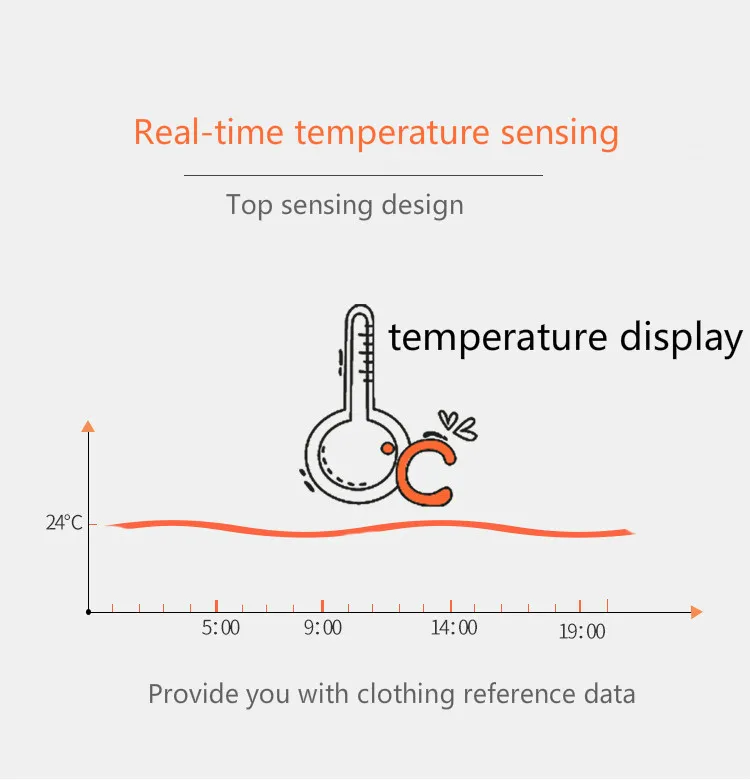 Real-time temperature sensing

Top sensing design

temperature display

°C

24°C

5:00 9:00 14:00 19:00

Provide you with clothing reference data